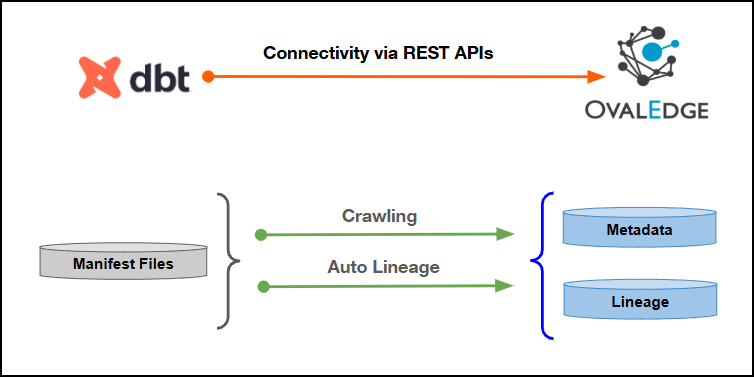 dbt

Connectivity via REST APIs

OVALEDGE

Manifest Files

Crawling

Auto Lineage

Metadata

Lineage